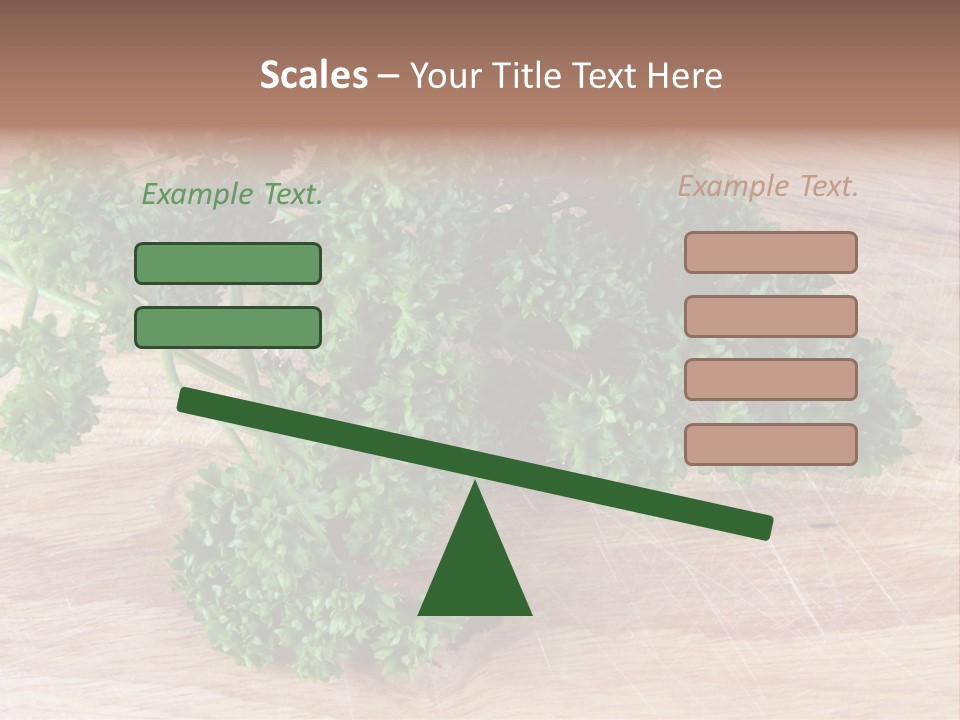 Scales – Your Title Text Here

Example Text.

Example Text.